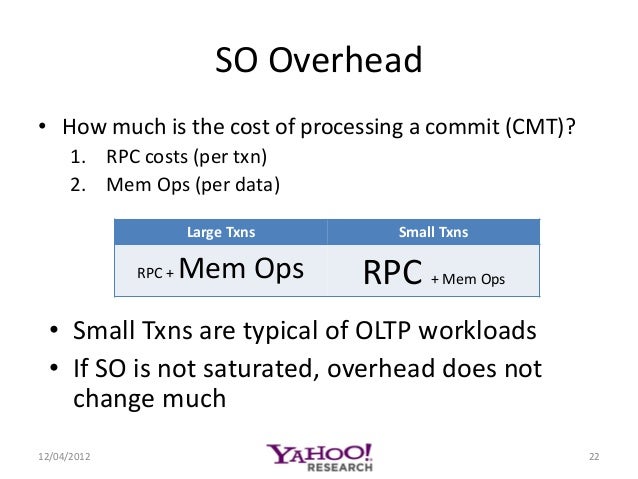 SO Overhead

• How much is the cost of processing a commit (CMT)?
1. RPC costs (per txn)
2. Mem Ops (per data)

| Large Txns | Small Txns |
|---|---|
| RPC + Mem Ops | RPC + Mem Ops |

• Small Txns are typical of OLTP workloads
• If SO is not saturated, overhead does not change much

12/04/2012

YAHOO! RESEARCH

22